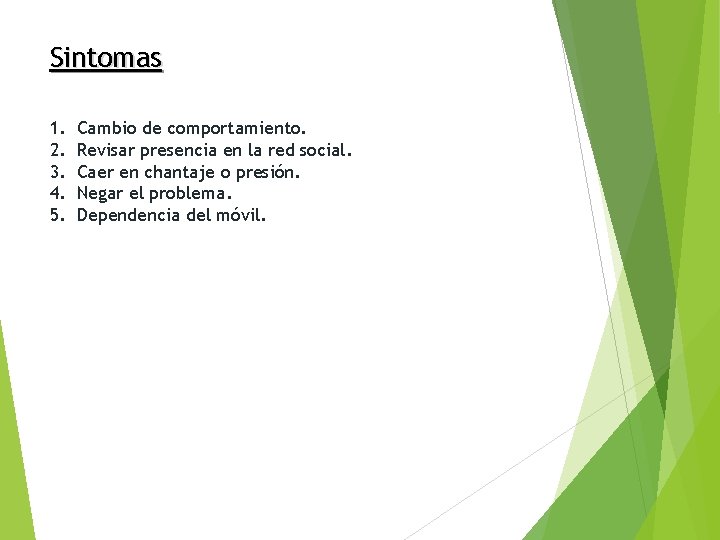 Sintomas

1. Cambio de comportamiento.
2. Revisar presencia en la red social.
3. Caer en chantaje o presión.
4. Negar el problema.
5. Dependencia del móvil.